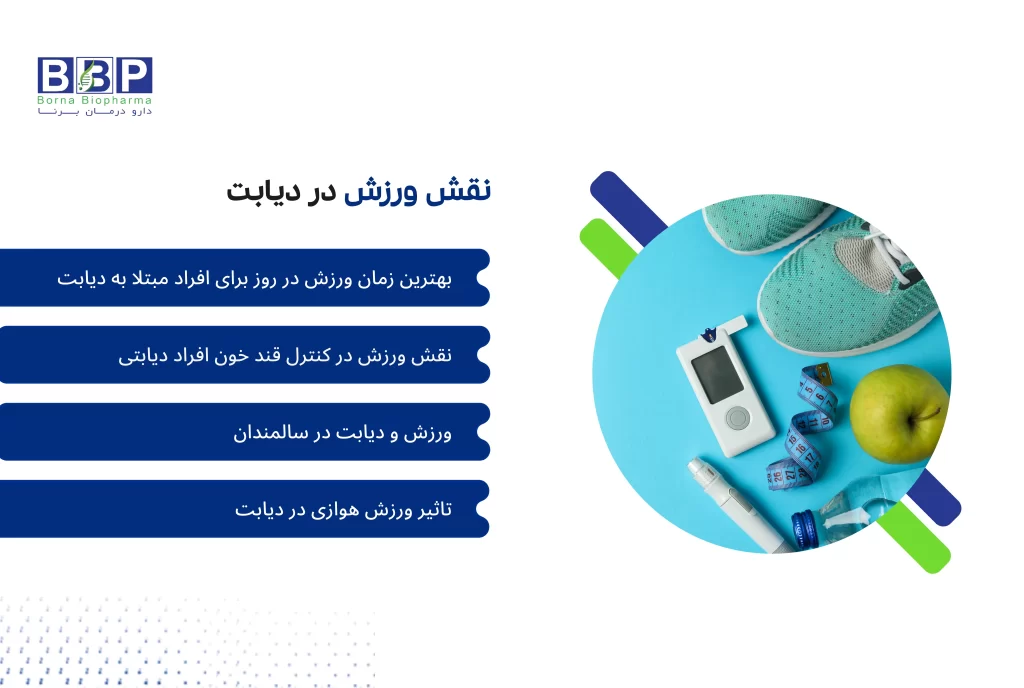 BBP
Borna Biopharma
دارو درمان برنا

نقش ورزش در دیابت

بهترین زمان ورزش در روز برای افراد مبتلا به دیابت

نقش ورزش در کنترل قند خون افراد دیابتی

ورزش و دیابت در سالمندان

تاثیر ورزش هوازی در دیابت